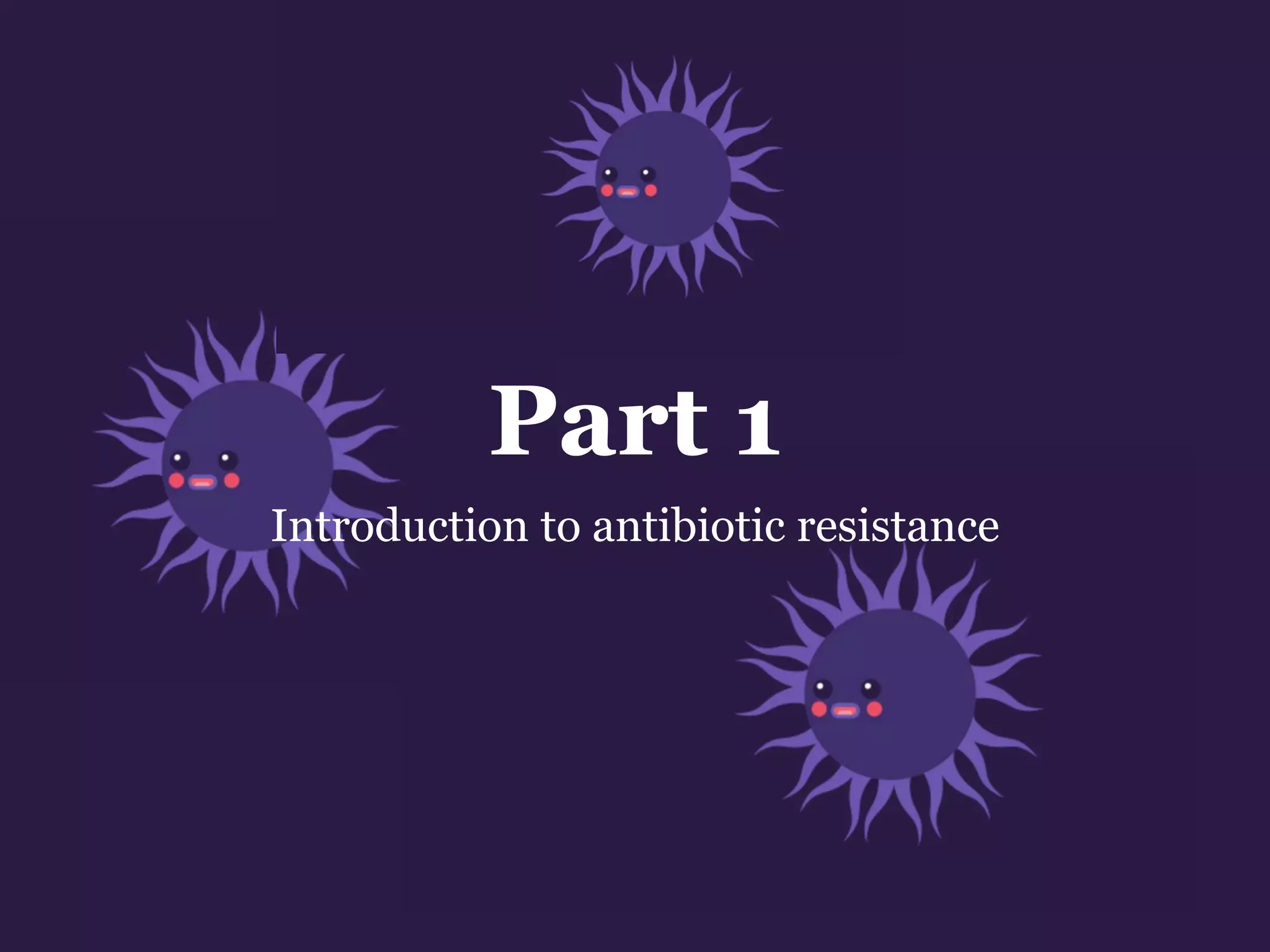 Part 1

Introduction to antibiotic resistance